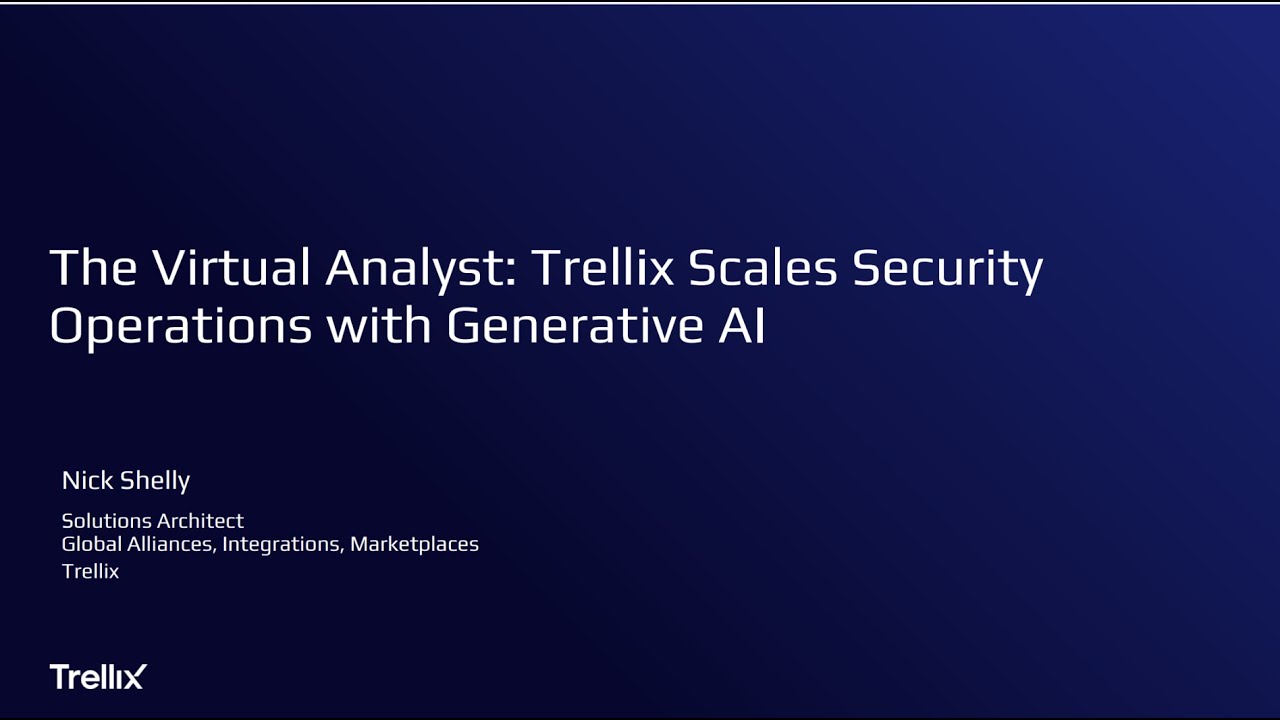 The Virtual Analyst: Trellix Scales Security Operations with Generative AI

Nick Shelly

Solutions Architect
Global Alliances, Integrations, Marketplaces
Trellix

Trellix